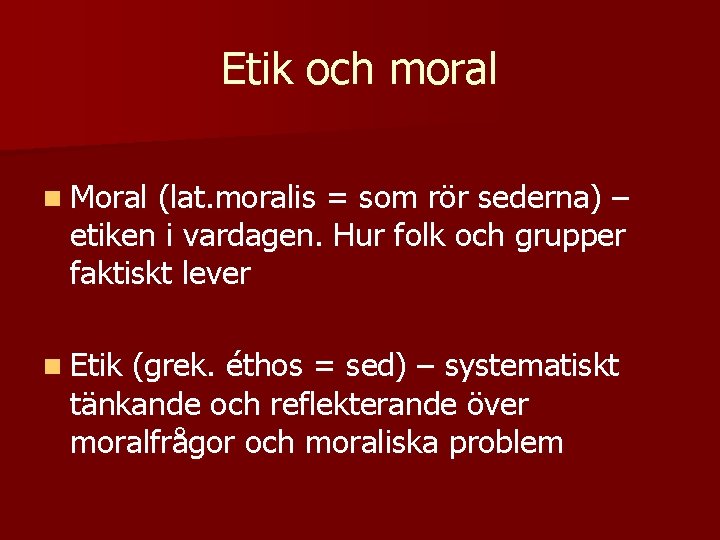 Etik och moral

Moral (lat.moralis = som rör sederna) – etiken i vardagen. Hur folk och grupper faktiskt lever

Etik (grek. éthos = sed) – systematiskt tänkande och reflekterande över moralfrågor och moraliska problem